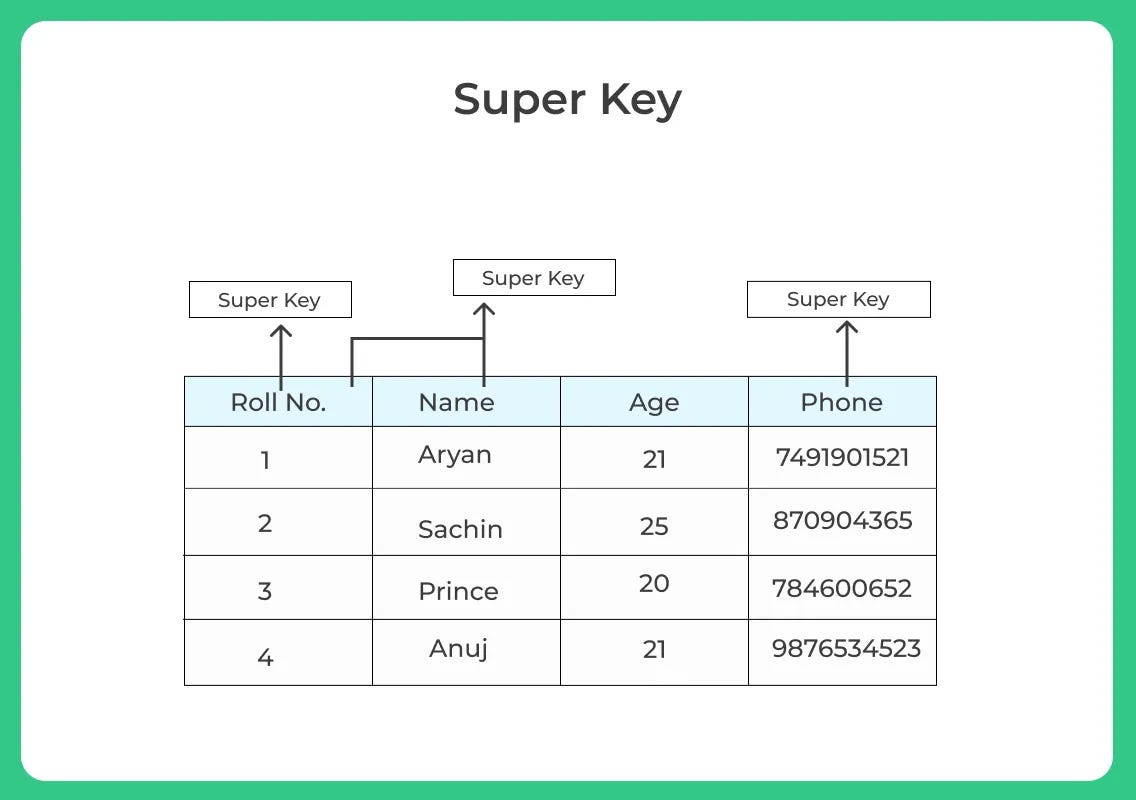 Super Key

Super Key

Super Key

Super Key

| Roll No. | Name | Age | Phone |
|---|---|---|---|
| 1 | Aryan | 21 | 7491901521 |
| 2 | Sachin | 25 | 870904365 |
| 3 | Prince | 20 | 784600652 |
| 4 | Anuj | 21 | 9876534523 |